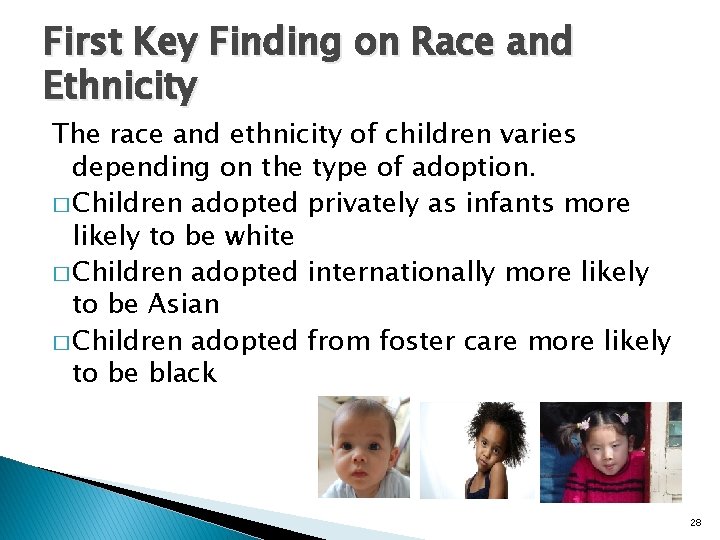 First Key Finding on Race and Ethnicity

The race and ethnicity of children varies depending on the type of adoption.

□ Children adopted privately as infants more likely to be white

□ Children adopted internationally more likely to be Asian

□ Children adopted from foster care more likely to be black

28